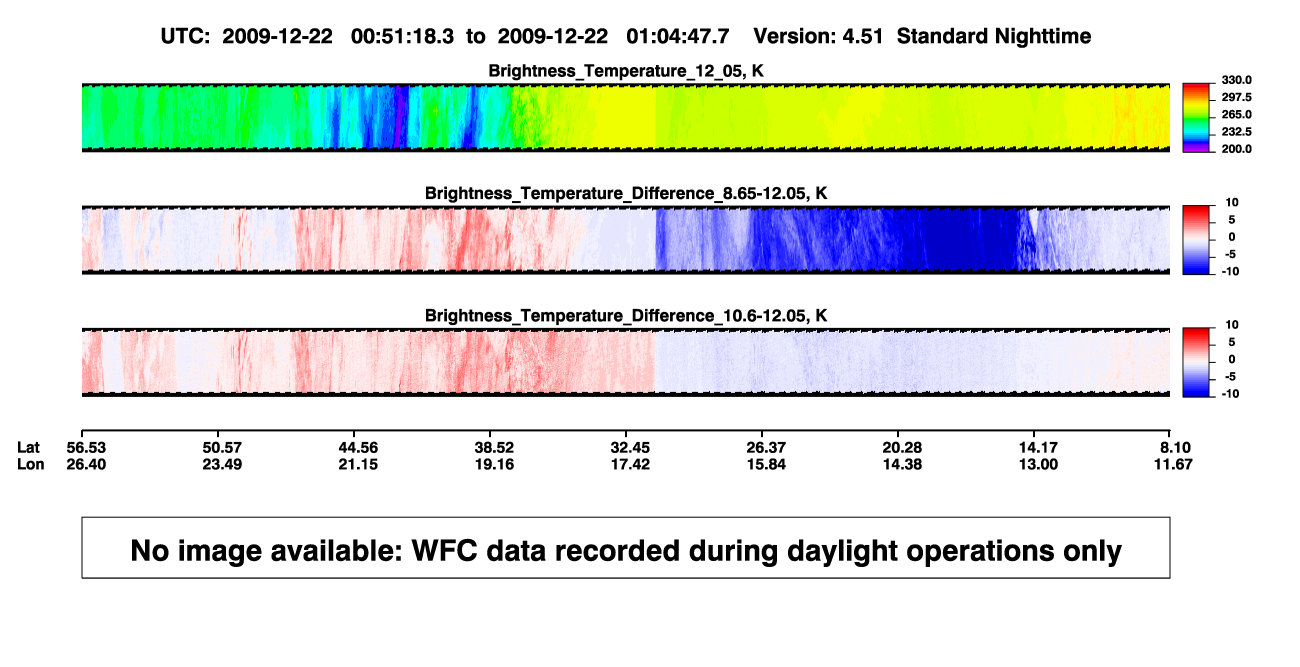 UTC: 2009-12-22 00:51:18.3 to 2009-12-22 01:04:47.7 Version: 4.51 Standard Nighttime

Brightness_Temperature_12_05, K

330.0
297.5
265.0
232.5
200.0

Brightness_Temperature_Difference_8.65-12.05, K

10
5
0
-5
-10

Brightness_Temperature_Difference_10.6-12.05, K

10
5
0
-5
-10

| Lat | 56.53 | 50.57 | 44.56 | 38.52 | 32.45 | 26.37 | 20.28 | 14.17 | 8.10 |
|---|---|---|---|---|---|---|---|---|---|
| Lon | 26.40 | 23.49 | 21.15 | 19.16 | 17.42 | 15.84 | 14.38 | 13.00 | 11.67 |

No image available: WFC data recorded during daylight operations only